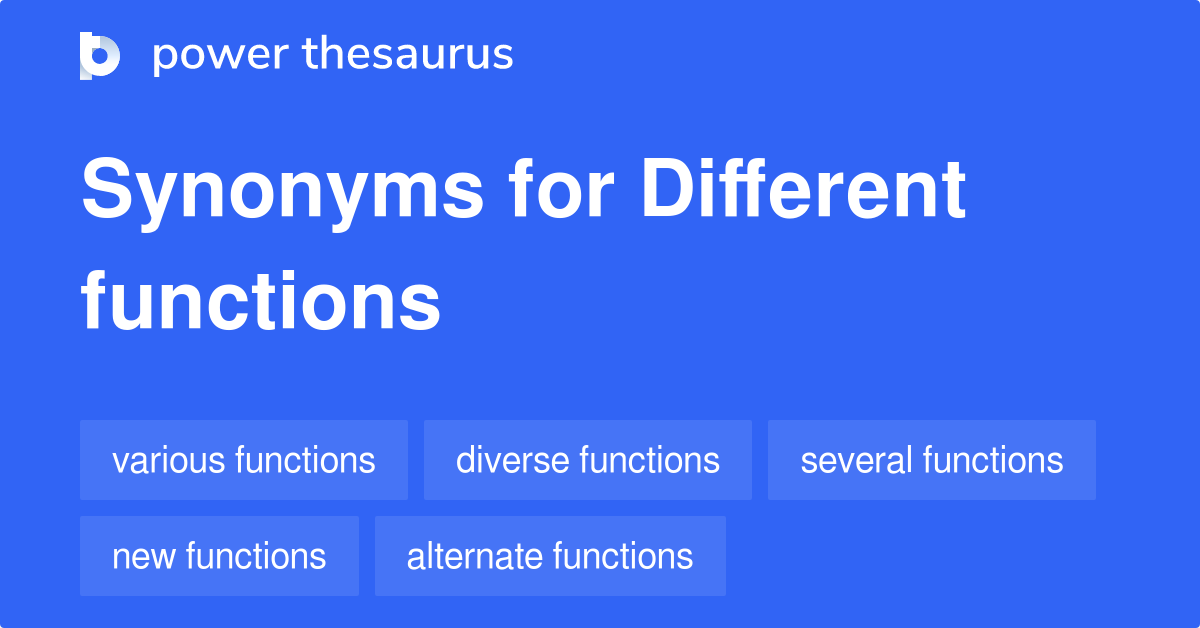 power thesaurus

Synonyms for Different functions

various functions
diverse functions
several functions
new functions
alternate functions